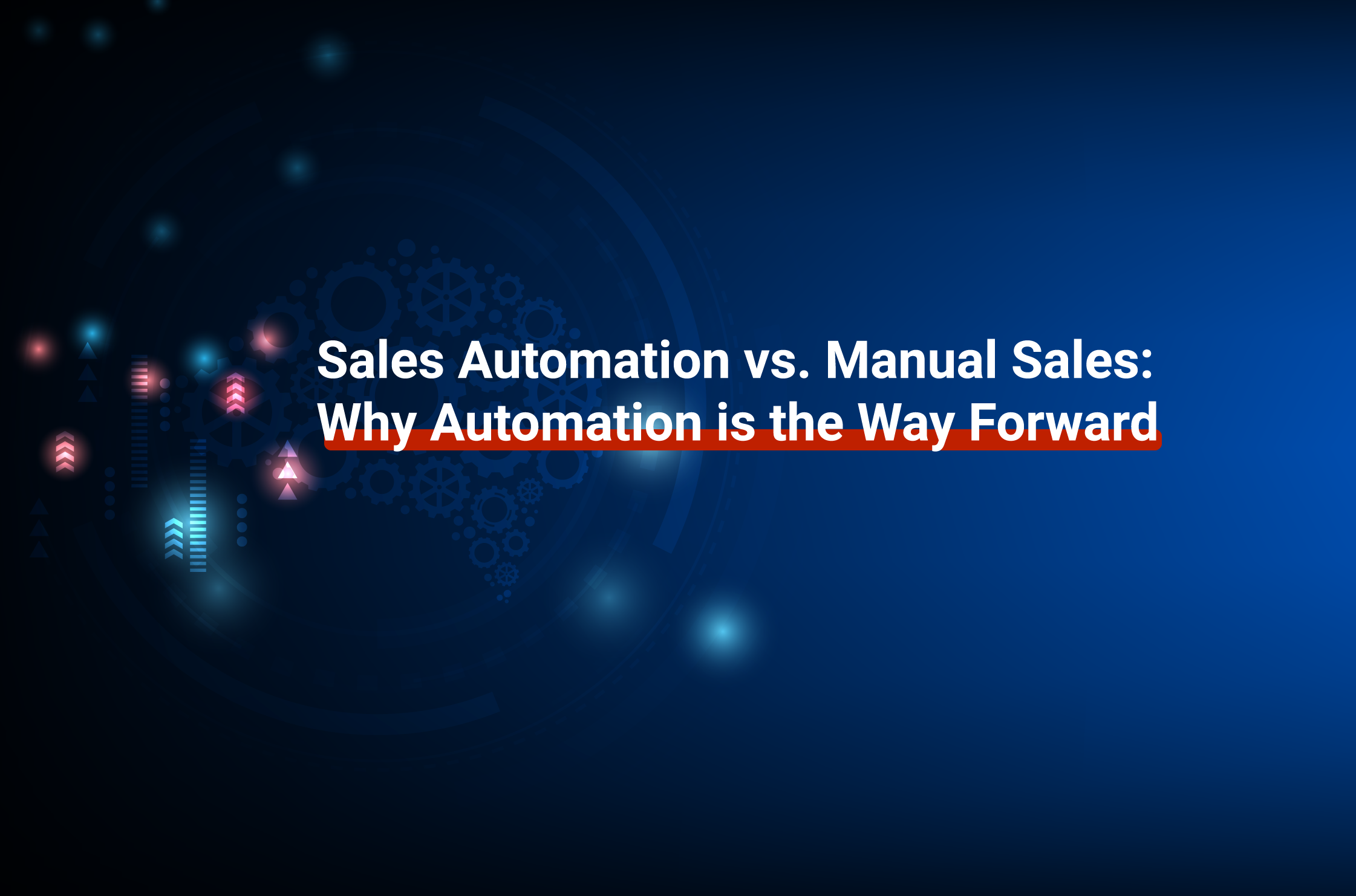 Sales Automation vs. Manual Sales:
Why Automation is the Way Forward